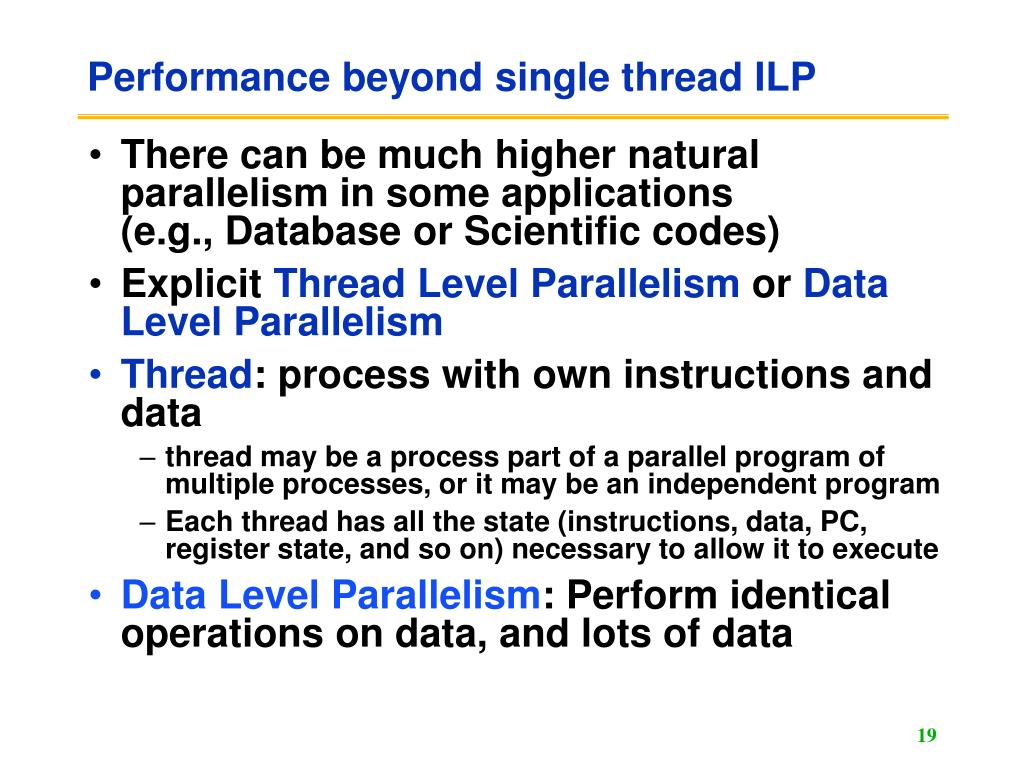 Performance beyond single thread ILP

• There can be much higher natural parallelism in some applications (e.g., Database or Scientific codes)
• Explicit Thread Level Parallelism or Data Level Parallelism
• Thread: process with own instructions and data
– thread may be a process part of a parallel program of multiple processes, or it may be an independent program
– Each thread has all the state (instructions, data, PC, register state, and so on) necessary to allow it to execute
• Data Level Parallelism: Perform identical operations on data, and lots of data

19